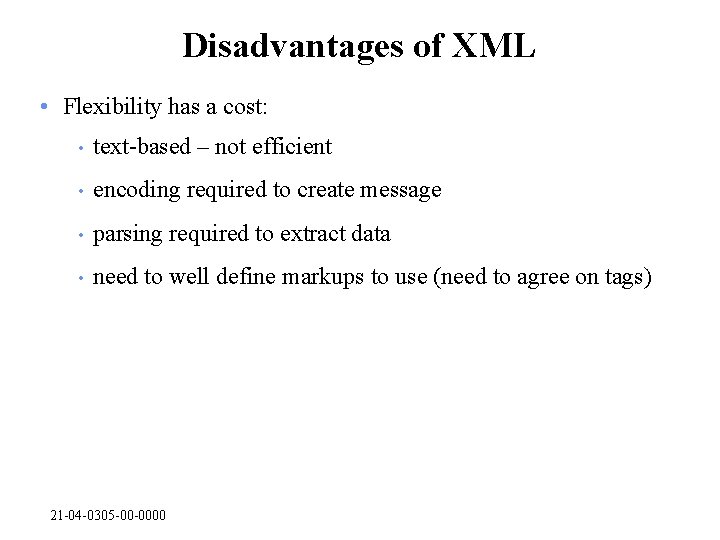 Disadvantages of XML

• Flexibility has a cost:
  • text-based – not efficient
  • encoding required to create message
  • parsing required to extract data
  • need to well define markups to use (need to agree on tags)

21-04-0305-00-0000